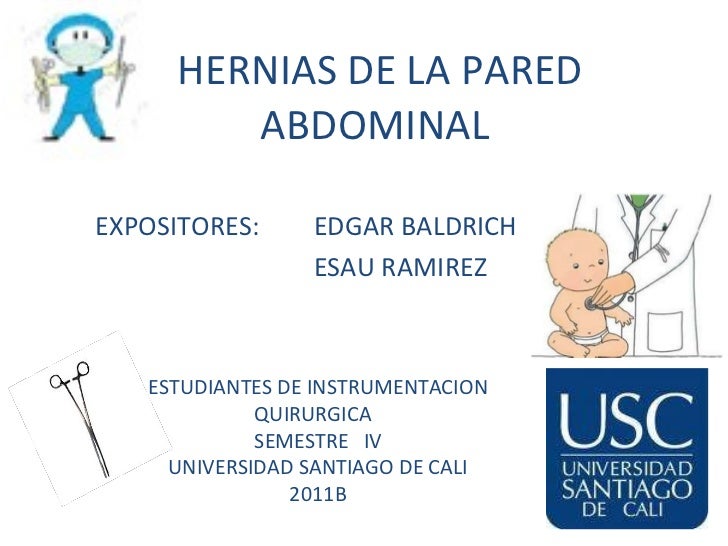 HERNIAS DE LA PARED ABDOMINAL

EXPOSITORES: EDGAR BALDRICH
ESAU RAMIREZ

ESTUDIANTES DE INSTRUMENTACION QUIRURGICA
SEMESTRE IV
UNIVERSIDAD SANTIAGO DE CALI
2011B

USC
UNIVERSIDAD
SANTIAGO
DE CALI